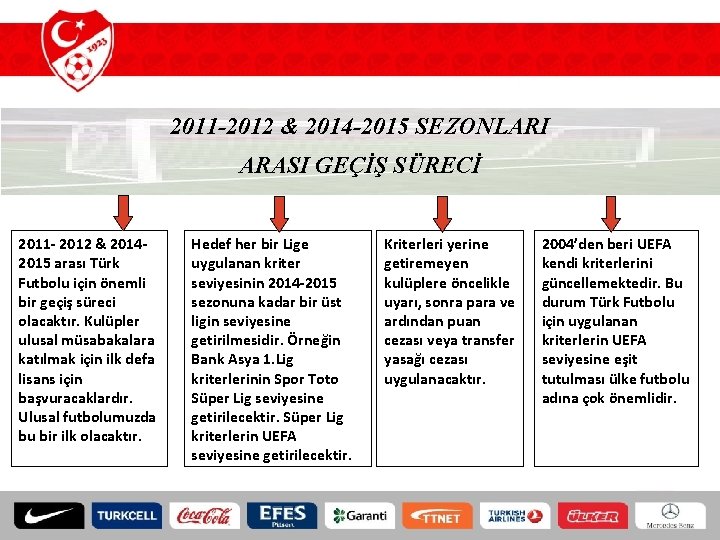 1923

2011-2012 & 2014-2015 SEZONLARI ARASI GEÇİŞ SÜRECİ

2011- 2012 & 2014-2015 arası Türk Futbolu için önemli bir geçiş süreci olacaktır. Kulüpler ulusal müsabakalara katılmak için ilk defa lisans için başvuracaklardır. Ulusal futbolumuzda bu bir ilk olacaktır.

Hedef her bir Lige uygulanan kriter seviyesinin 2014-2015 sezonuna kadar bir üst ligin seviyesine getirilmesidir. Örneğin Bank Asya 1.Lig kriterlerinin Spor Toto Süper Lig seviyesine getirilecektir. Süper Lig kriterlerin UEFA seviyesine getirilecektir.

Kriterleri yerine getiremeyen kulüplere öncelikle uyarı, sonra para ve ardından puan cezası veya transfer yasağı cezası uygulanacaktır.

2004'den beri UEFA kendi kriterlerini güncellemektedir. Bu durum Türk Futbolu için uygulanan kriterlerin UEFA seviyesine eşit tutulması ülke futbolu adına çok önemlidir.

TURKCELL Coca-Cola EFES Pilsen Garanti TTNET TURKISH AIRLINES ÜLKER Mercedes-Benz